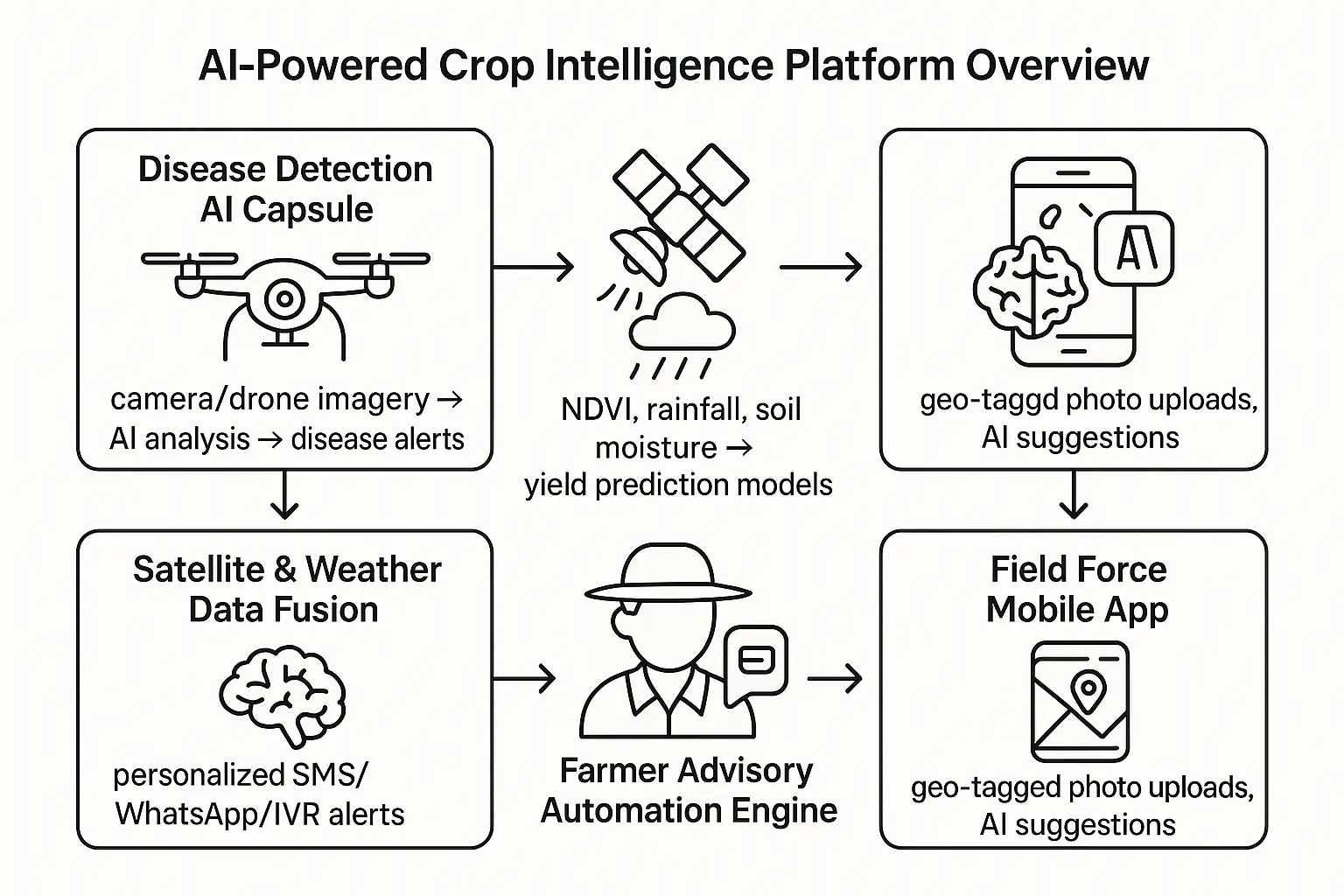 AI-Powered Crop Intelligence Platform Overview

Disease Detection AI Capsule

camera/drone imagery → AI analysis → disease alerts

NDVI, rainfall, soil moisture → yield prediction models

AI

geo-taggd photo uploads, AI suggestions

Satellite & Weather Data Fusion

personalized SMS/ WhatsApp/IVR alerts

Farmer Advisory Automation Engine

Field Force Mobile App

geo-tagged photo uploads, AI suggestions